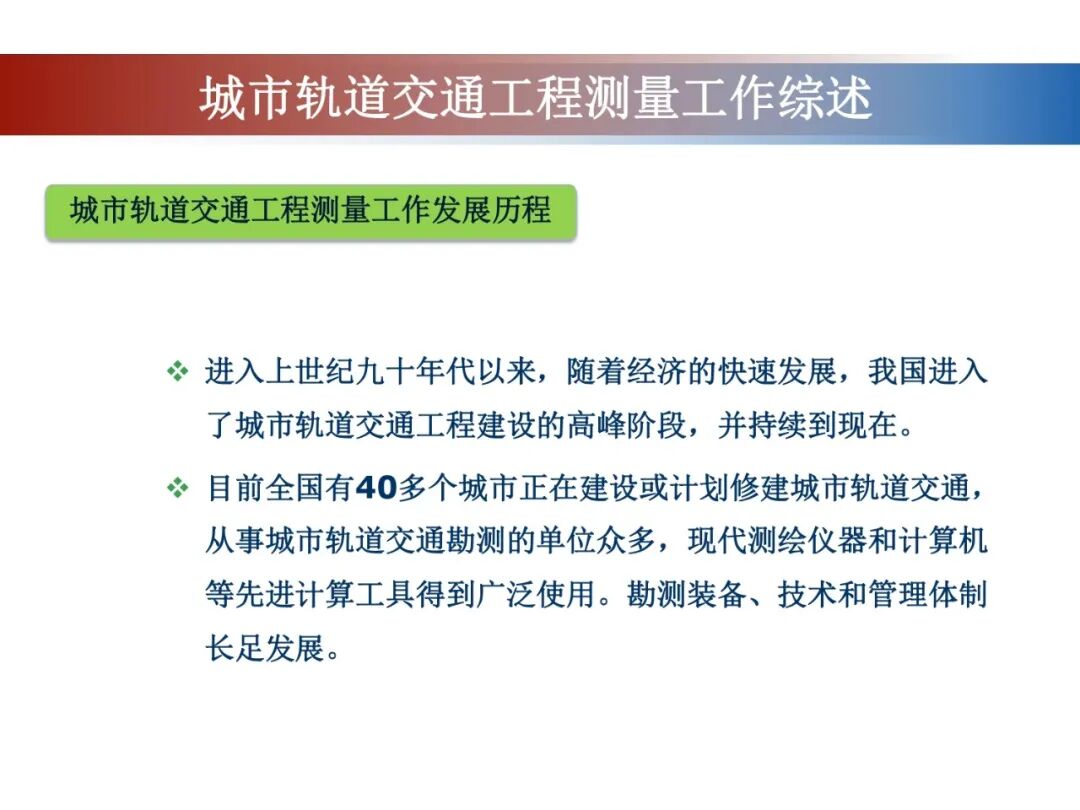 城市轨道交通工程测量工作综述

城市轨道交通工程测量工作发展历程

❖ 进入上世纪九十年代以来，随着经济的快速发展，我国进入了城市轨道交通工程建设的高峰阶段，并持续到现在。

❖ 目前全国有40多个城市正在建设或计划修建城市轨道交通，从事城市轨道交通勘测的单位众多，现代测绘仪器和计算机等先进计算工具得到广泛使用。勘测装备、技术和管理体制长足发展。